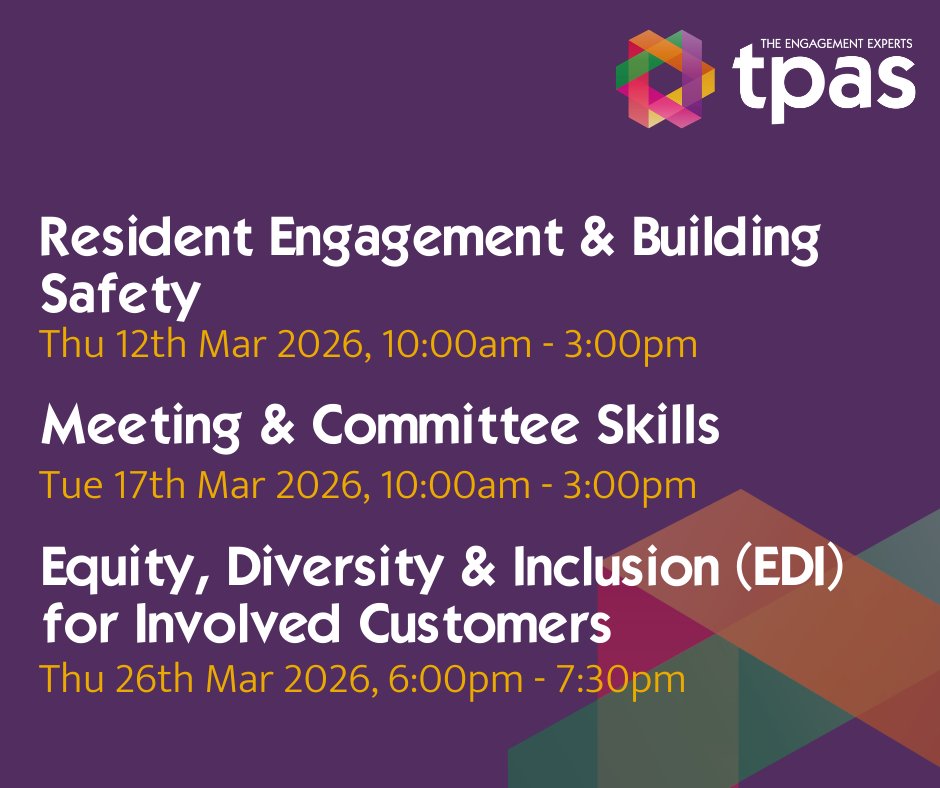 THE ENGAGEMENT EXPERTS
tpas

Resident Engagement & Building Safety
Thu 12th Mar 2026, 10:00am - 3:00pm

Meeting & Committee Skills
Tue 17th Mar 2026, 10:00am - 3:00pm

Equity, Diversity & Inclusion (EDI) for Involved Customers
Thu 26th Mar 2026, 6:00pm - 7:30pm